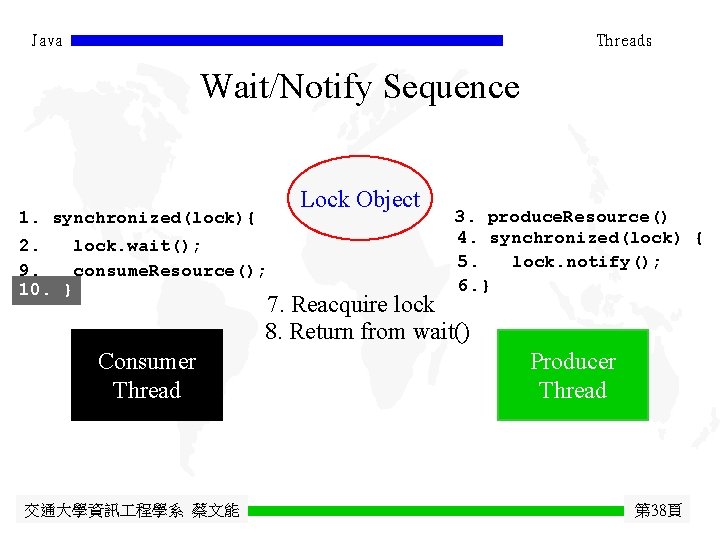 Java Threads

Wait/Notify Sequence

Lock Object

1. synchronized(lock){
2.   lock.wait();
9.   consumeResource();
10. }

3. produceResource()
4. synchronized(lock) {
5.   lock.notify();
6.}

7. Reacquire lock
8. Return from wait()

Consumer Thread

Producer Thread

交通大學資訊工程學系 蔡文能

第38頁